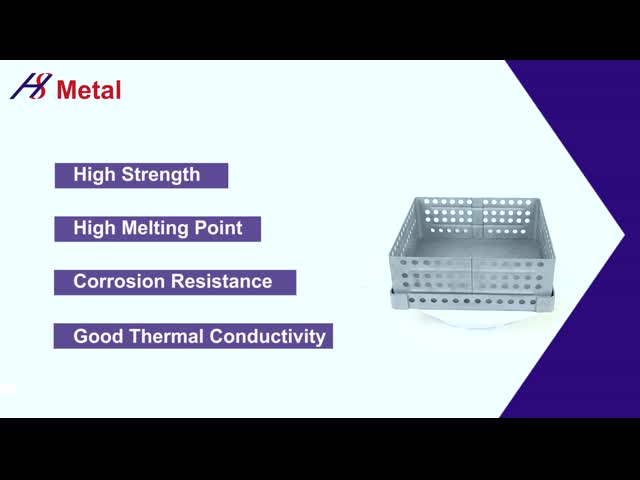 HS Metal

High Strength

High Melting Point

Corrosion Resistance

Good Thermal Conductivity